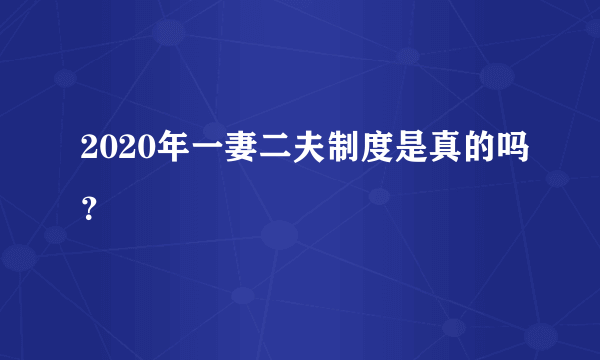 2020年一妻二夫制度是真的吗？